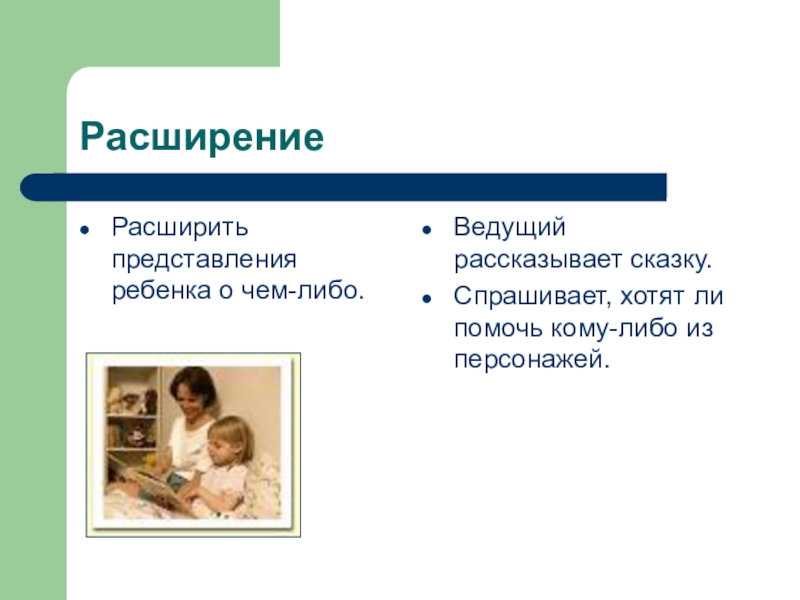 Расширение

- Расширить представления ребенка о чем-либо.

- Ведущий рассказывает сказку.
- Спрашивает, хотят ли помочь кому-либо из персонажей.